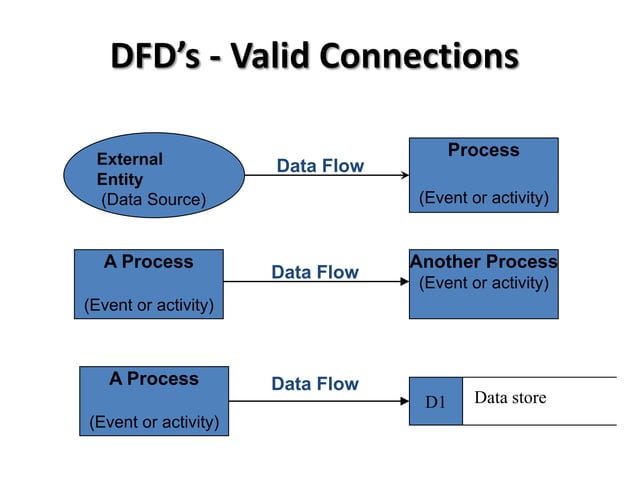 DFD's - Valid Connections

External Entity (Data Source)

Data Flow

Process

(Event or activity)

A Process

(Event or activity)

Data Flow

Another Process
(Event or activity)

A Process

(Event or activity)

Data Flow

D1 Data store